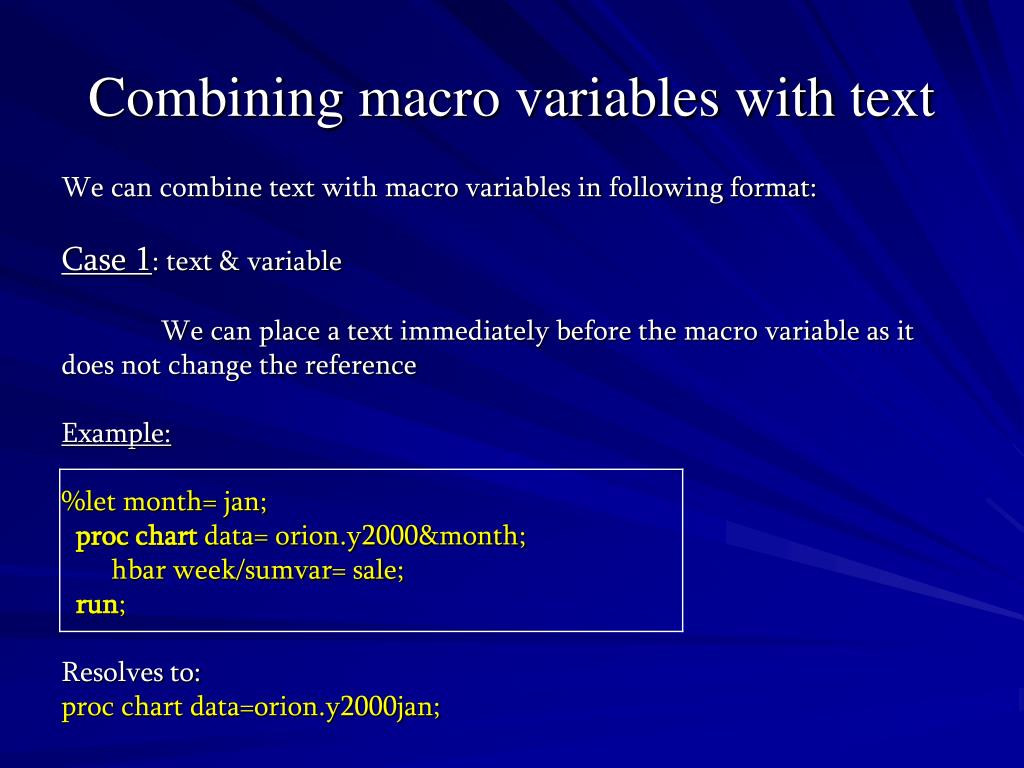 Combining macro variables with text

We can combine text with macro variables in following format:

Case 1: text & variable

We can place a text immediately before the macro variable as it does not change the reference

Example:

%let month= jan;
proc chart data= orion.y2000&month;
hbar week/sumvar= sale;
run;

Resolves to:
proc chart data=orion.y2000jan;